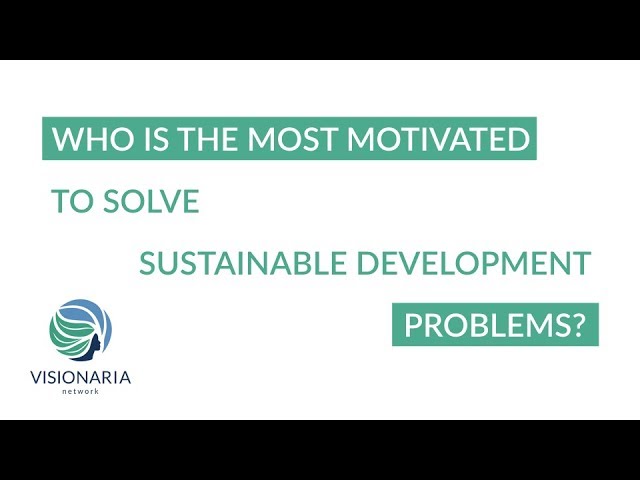 WHO IS THE MOST MOTIVATED

TO SOLVE

SUSTAINABLE DEVELOPMENT

PROBLEMS?

VISIONARIA
network